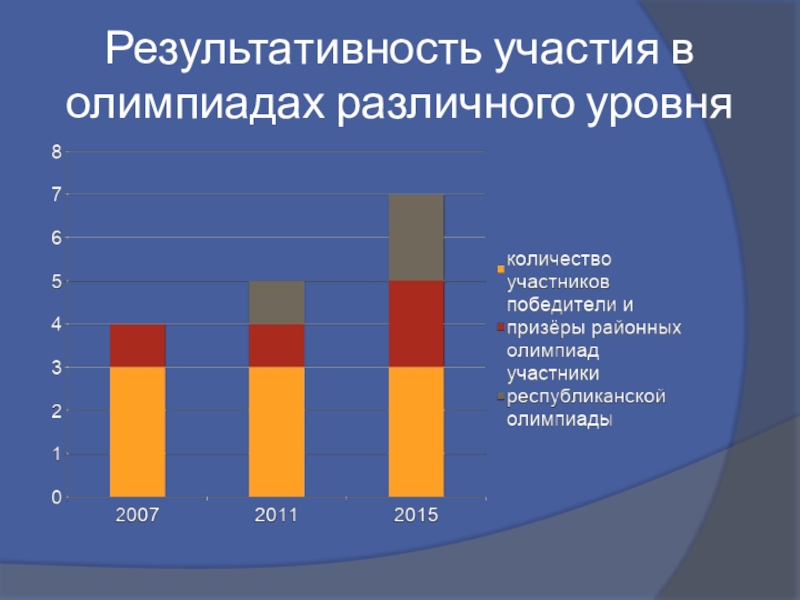 Результативность участия в олимпиадах различного уровня

8
7
6
5
4
3
2
1
0

2007
2011
2015

количество участников
победители и призёры районных олимпиад
участники республиканской олимпиады